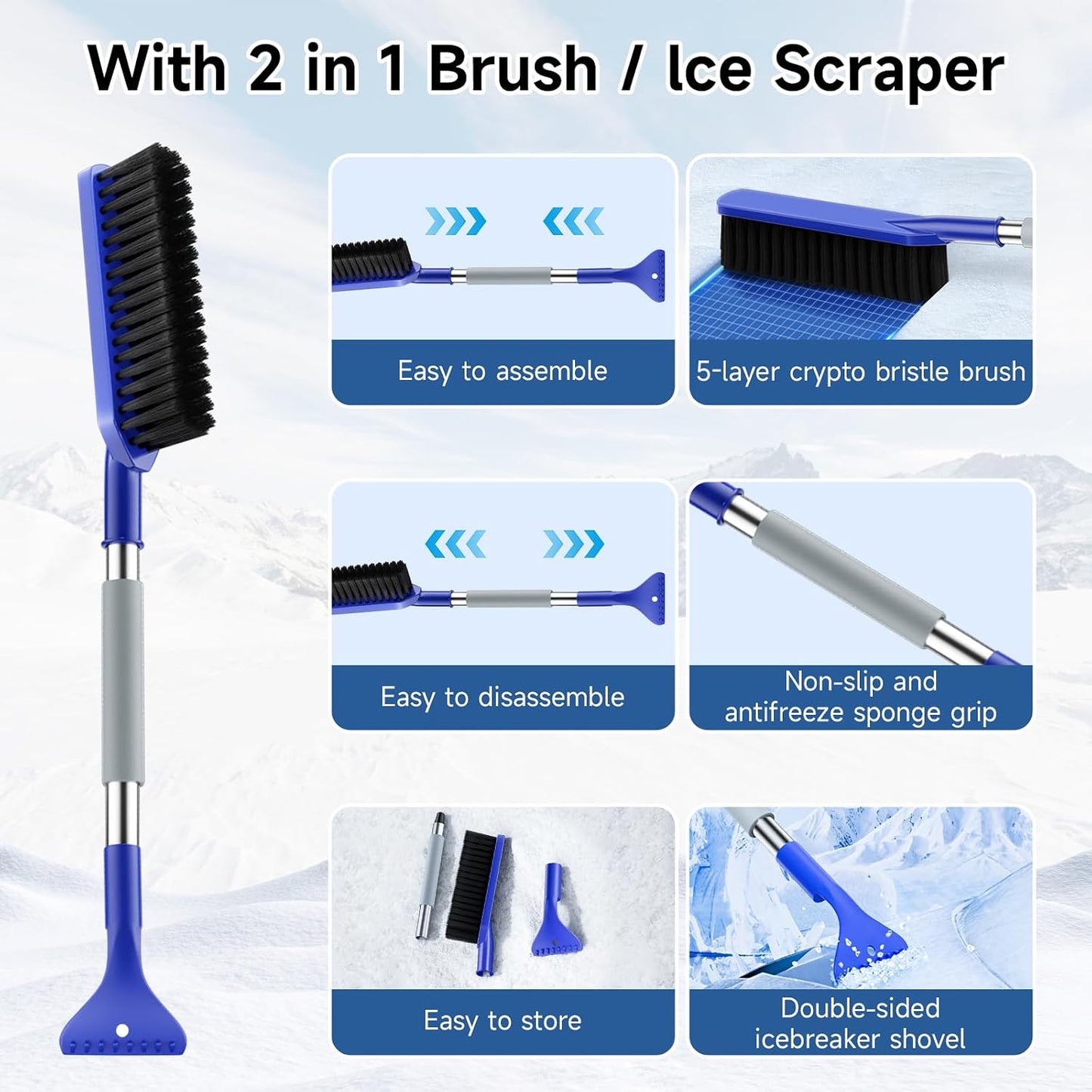 With 2 in 1 Brush / Ice Scraper

Easy to assemble

5-layer crypto bristle brush

Easy to disassemble

Non-slip and antifreeze sponge grip

Easy to store

Double-sided icebreaker shovel